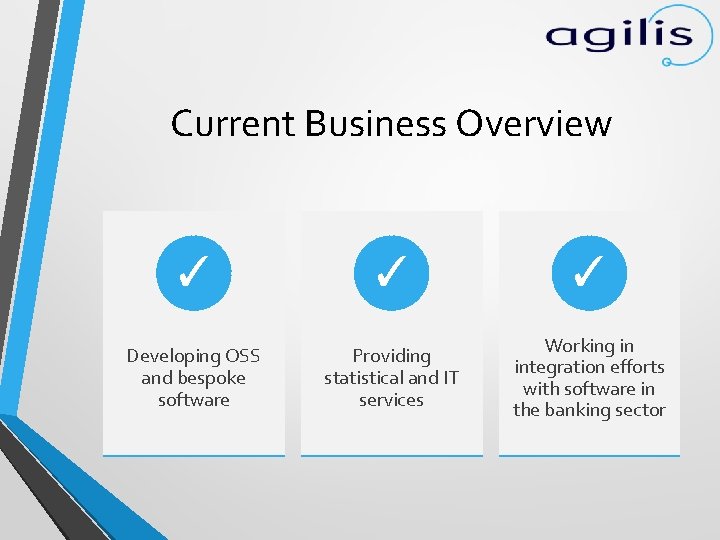 agilis

Current Business Overview

✓

Developing OSS and bespoke software

✓

Providing statistical and IT services

✓

Working in integration efforts with software in the banking sector